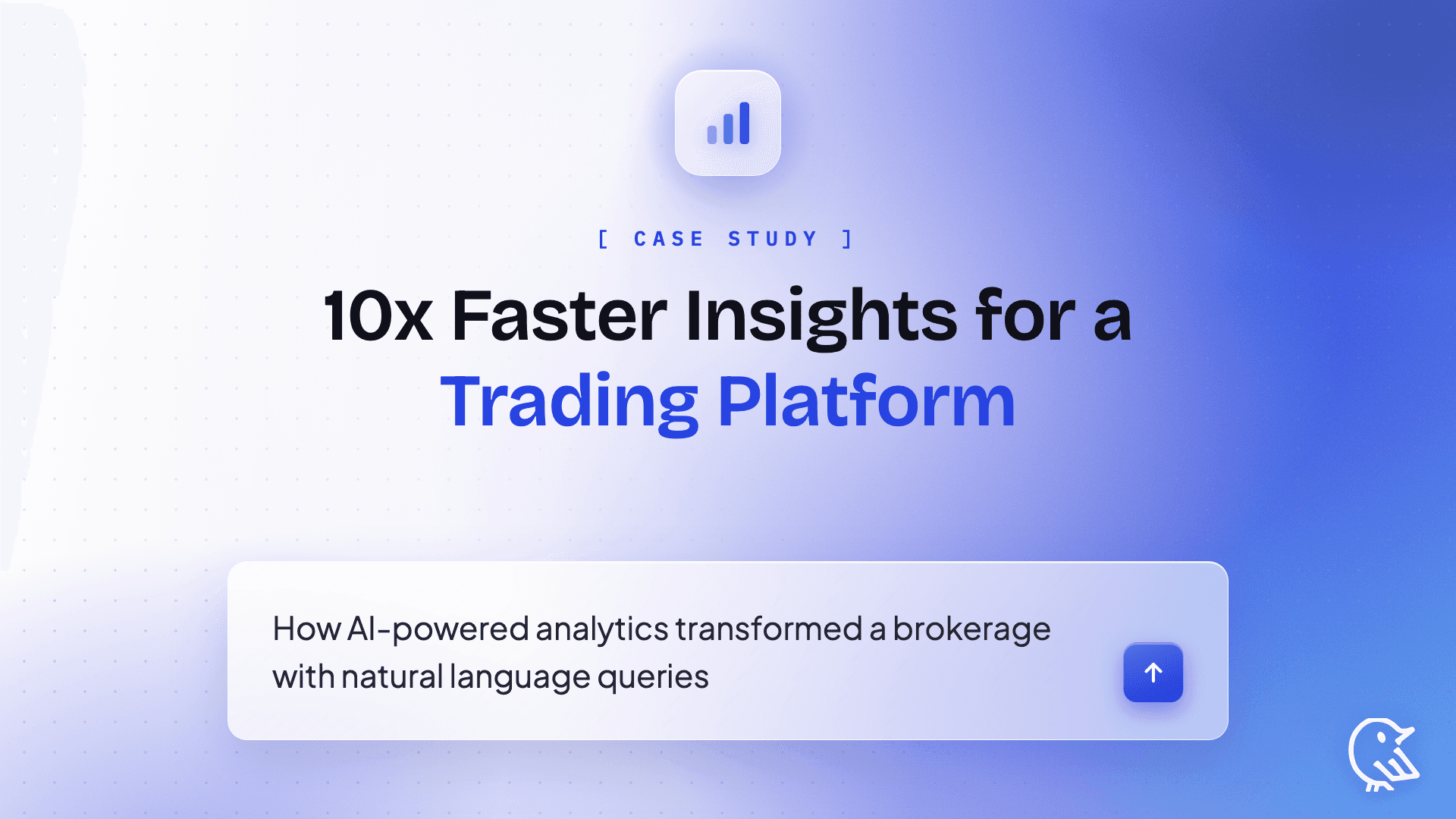 [ CASE STUDY ]

10x Faster Insights for a Trading Platform

How AI-powered analytics transformed a brokerage with natural language queries